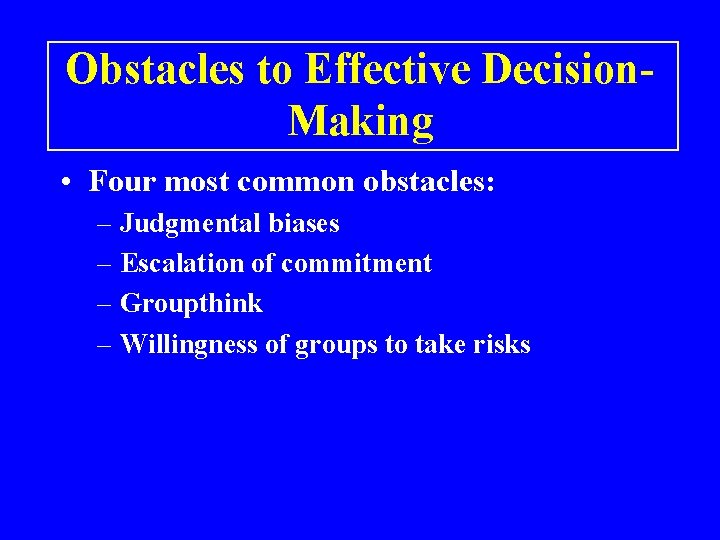 Obstacles to Effective Decision-Making

• Four most common obstacles:
– Judgmental biases
– Escalation of commitment
– Groupthink
– Willingness of groups to take risks